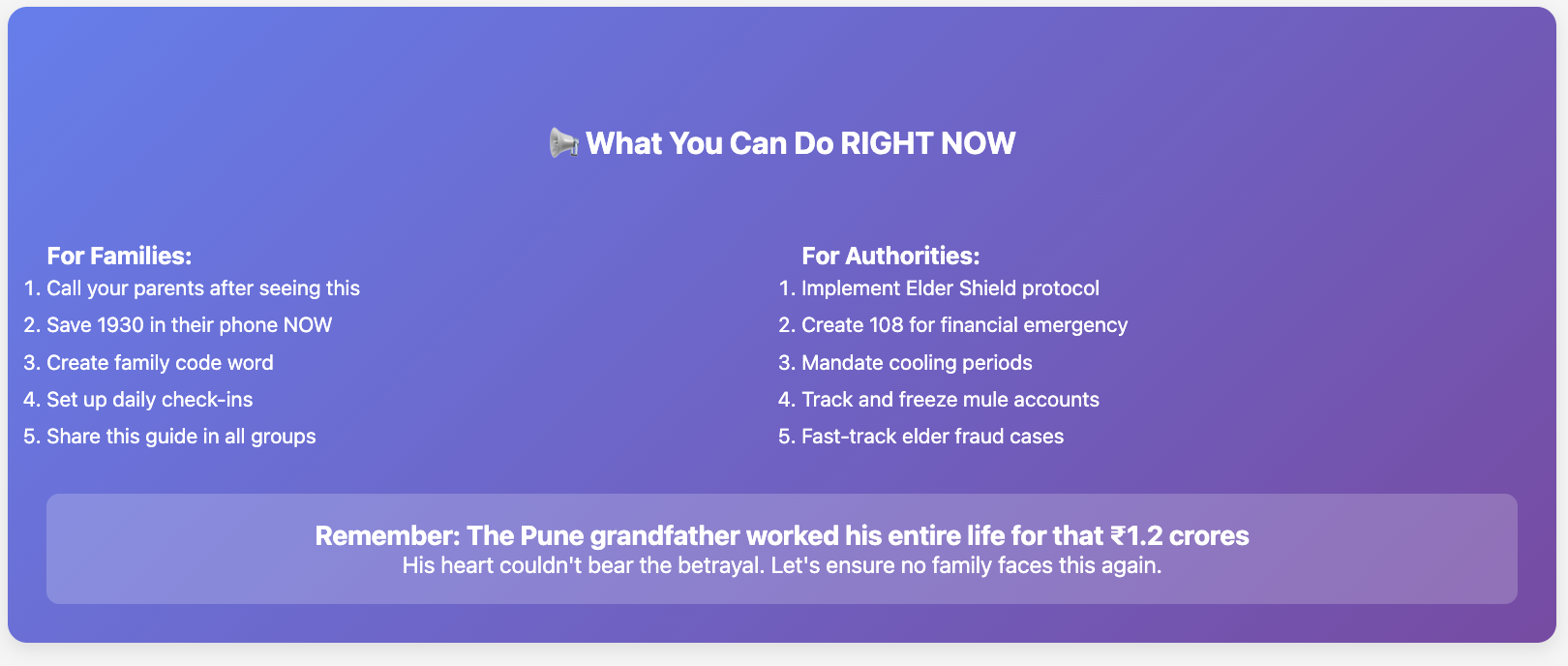 📢 What You Can Do RIGHT NOW

For Families:
1. Call your parents after seeing this
2. Save 1930 in their phone NOW
3. Create family code word
4. Set up daily check-ins
5. Share this guide in all groups

For Authorities:
1. Implement Elder Shield protocol
2. Create 108 for financial emergency
3. Mandate cooling periods
4. Track and freeze mule accounts
5. Fast-track elder fraud cases

Remember: The Pune grandfather worked his entire life for that ₹1.2 crores
His heart couldn't bear the betrayal. Let's ensure no family faces this again.